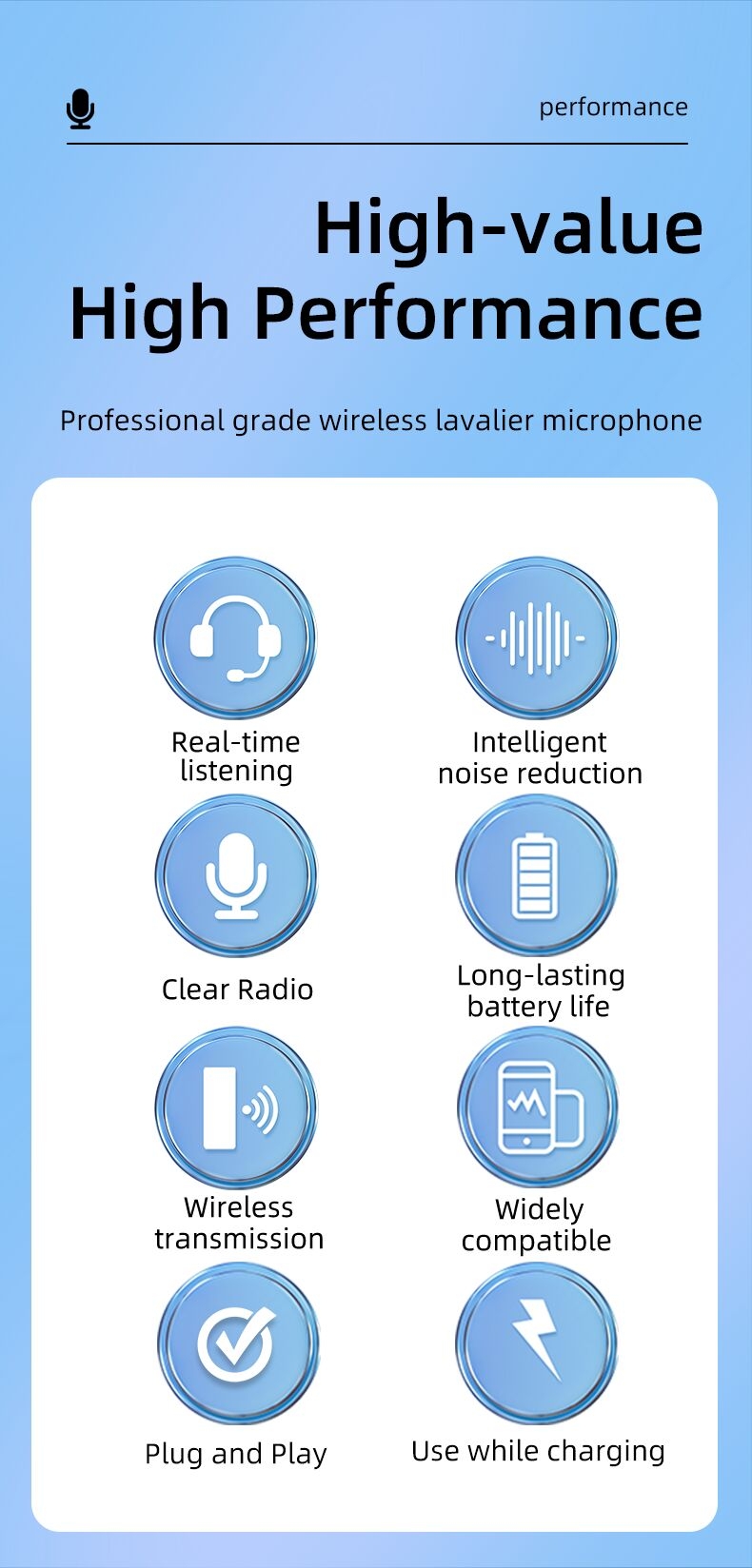 performance

High-value
High Performance

Professional grade wireless lavalier microphone

Real-time listening

Intelligent noise reduction

Clear Radio

Long-lasting battery life

Wireless transmission

Widely compatible

Plug and Play

Use while charging